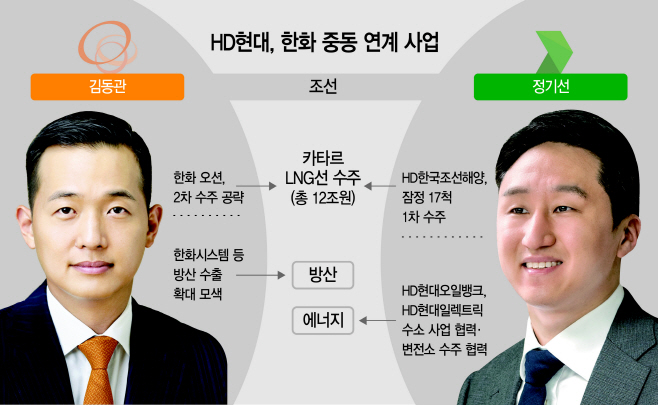 HD현대, 한화 중동 연계 사업

김동관

조선

정기선

한화 오션, 2차 수주 공략

카타르 LNG선 수주 (총 12조원)

HD한국조선해양, 잠정 17척 1차 수주

한화시스템 등 방산 수출 확대 모색

방산

에너지

HD현대오일뱅크, HD현대일렉트릭 수소 사업 협력· 변전소 수주 협력